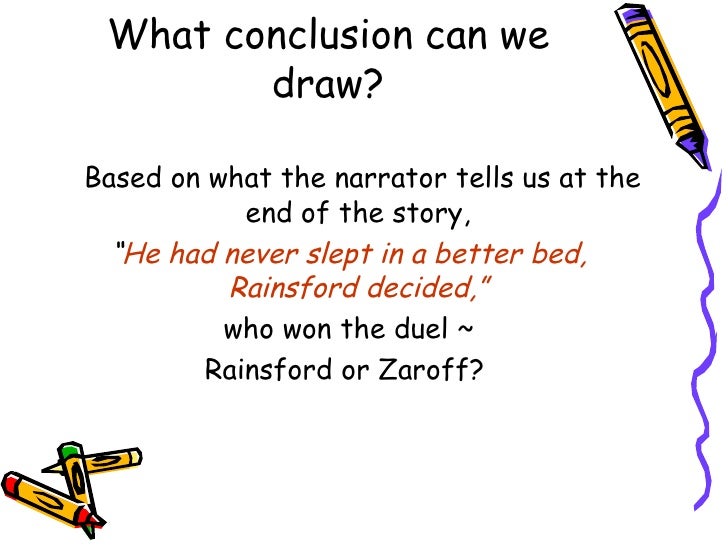 What conclusion can we draw?

Based on what the narrator tells us at the end of the story,

"He had never slept in a better bed, Rainsford decided,"

who won the duel ~

Rainsford or Zaroff?